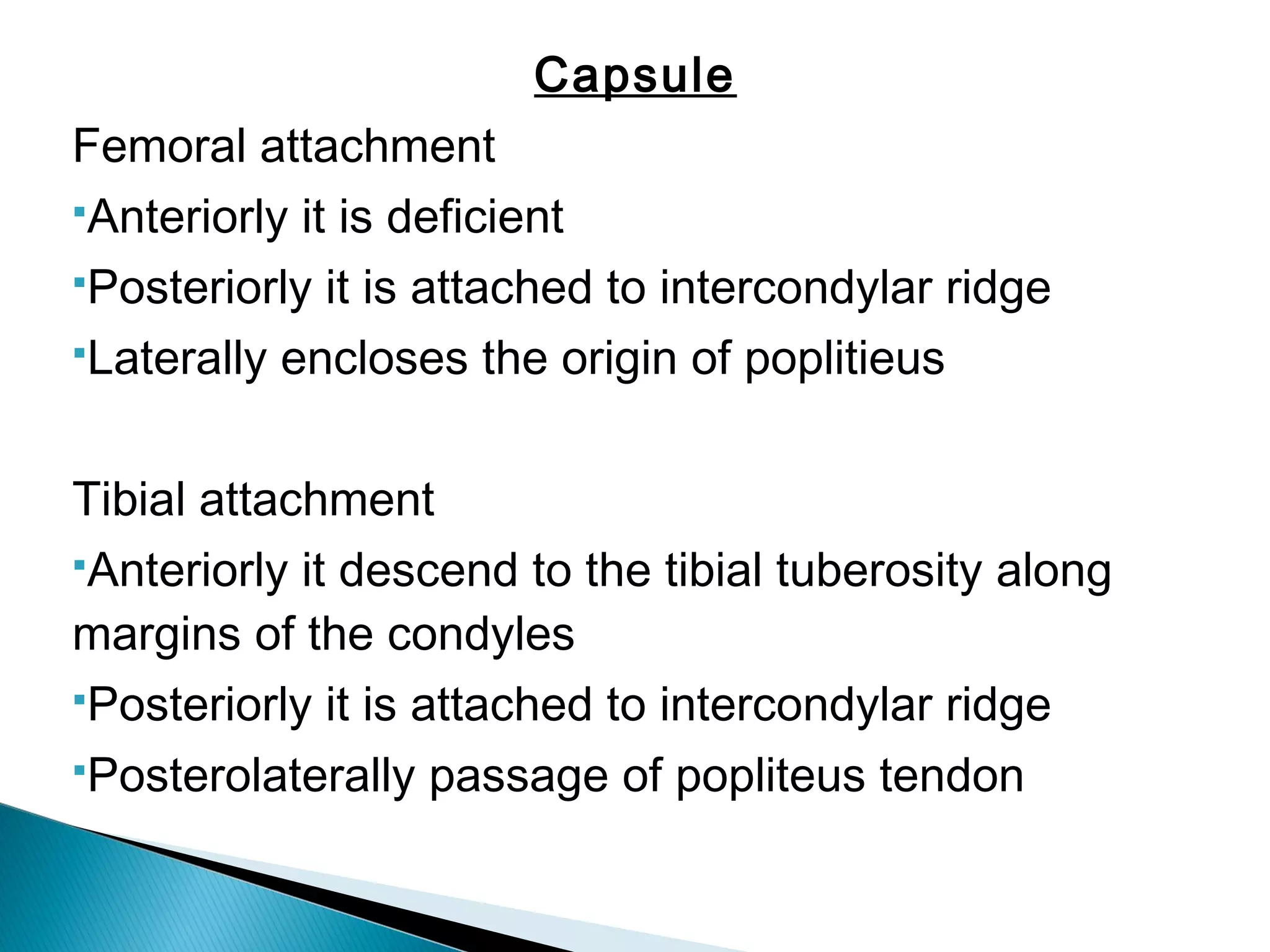 Capsule

Femoral attachment

▪Anteriorly it is deficient

▪Posteriorly it is attached to intercondylar ridge

▪Laterally encloses the origin of poplitieus

Tibial attachment

▪Anteriorly it descend to the tibial tuberosity along margins of the condyles

▪Posteriorly it is attached to intercondylar ridge

▪Posterolaterally passage of popliteus tendon